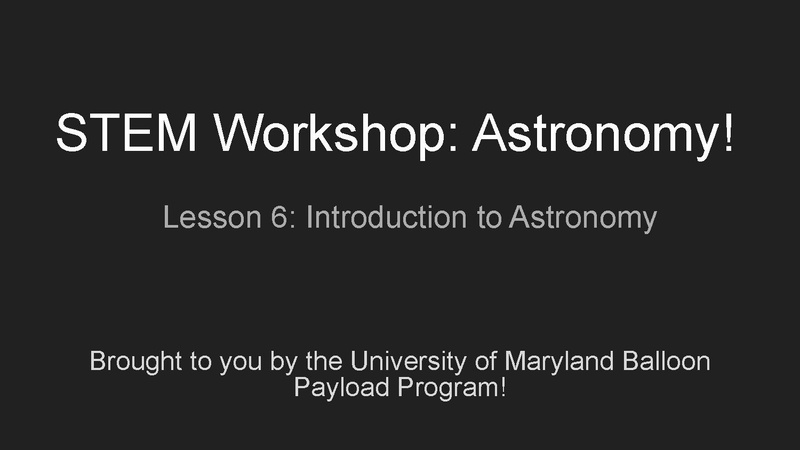 STEM Workshop: Astronomy!

Lesson 6: Introduction to Astronomy

Brought to you by the University of Maryland Balloon Payload Program!